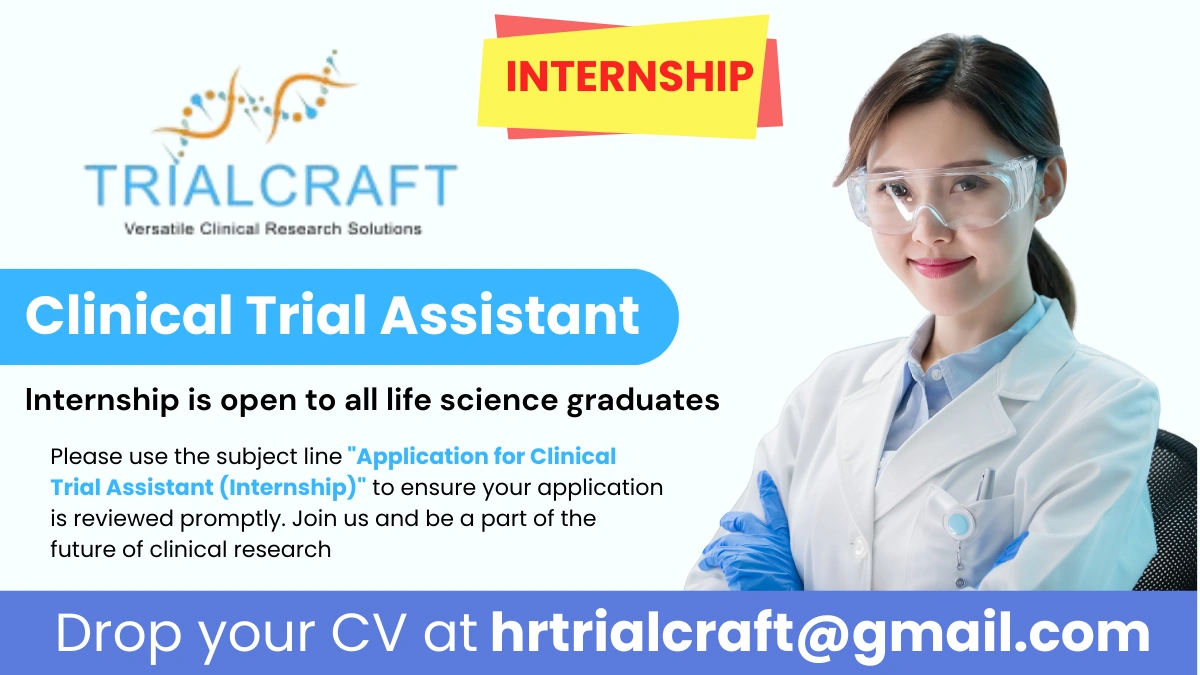 TRIALCRAFT
Versatile Clinical Research Solutions

INTERNSHIP

Clinical Trial Assistant

Internship is open to all life science graduates

Please use the subject line "Application for Clinical Trial Assistant (Internship)" to ensure your application is reviewed promptly. Join us and be a part of the future of clinical research

Drop your CV at hrtrialcraft@gmail.com